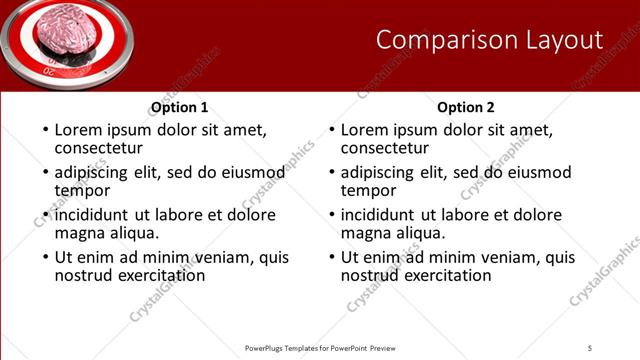 Comparison Layout

Option 1

• Lorem ipsum dolor sit amet, consectetur
• adipiscing elit, sed do eiusmod tempor
• incididunt ut labore et dolore magna aliqua.
• Ut enim ad minim veniam, quis nostrud exercitation

Option 2

• Lorem ipsum dolor sit amet, consectetur
• adipiscing elit, sed do eiusmod tempor
• incididunt ut labore et dolore magna aliqua.
• Ut enim ad minim veniam, quis nostrud exercitation

CrystalGraphics

PowerPlugs Templates for PowerPoint Preview

5